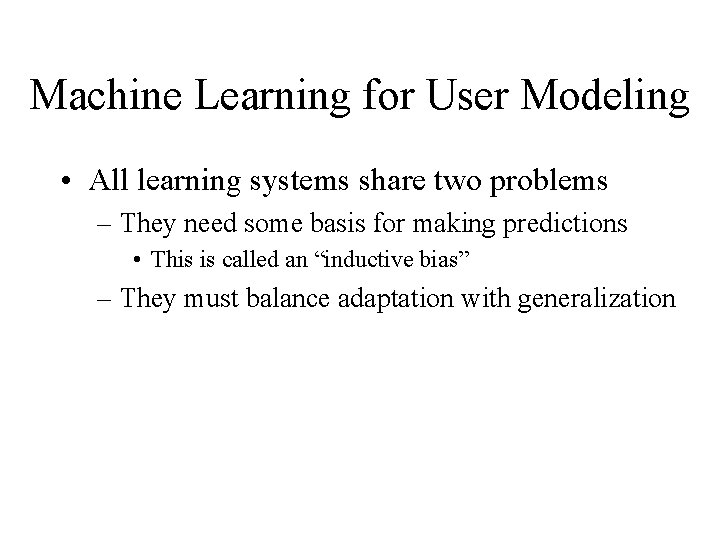 Machine Learning for User Modeling

• All learning systems share two problems
– They need some basis for making predictions
• This is called an “inductive bias”
– They must balance adaptation with generalization